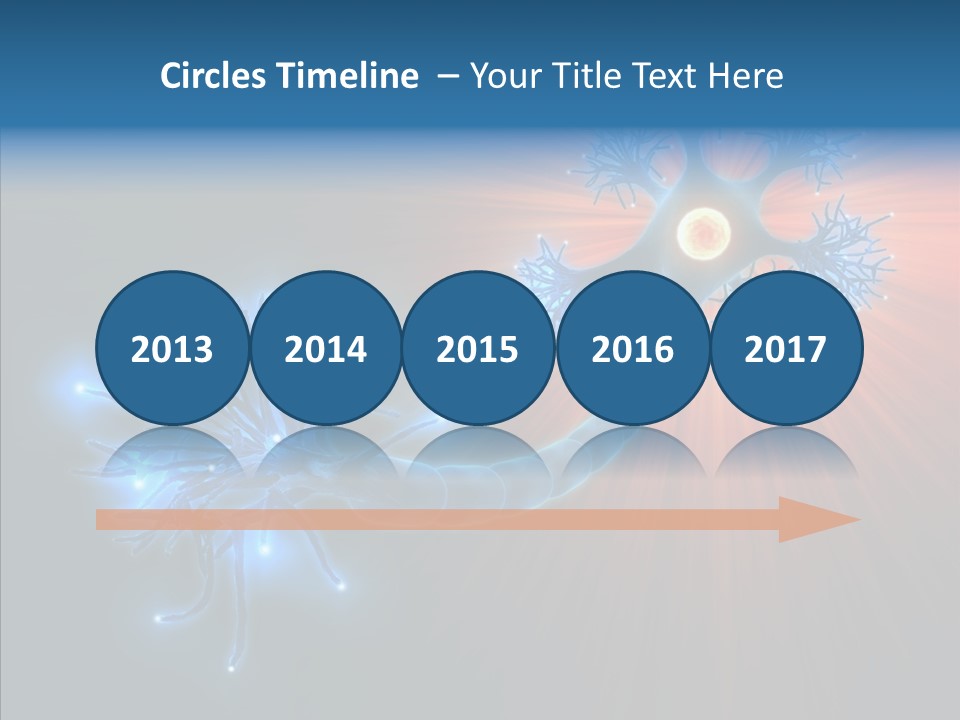 Circles Timeline – Your Title Text Here

2013 2014 2015 2016 2017